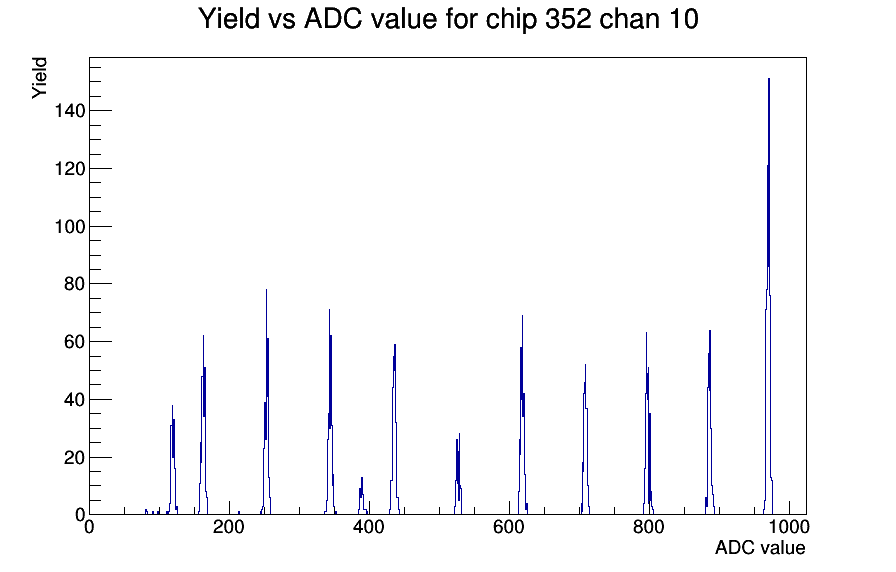 Yield vs ADC value for chip 352 chan 10

Yield

140
120
100
80
60
40
20
0

0
200
400
600
800
1000

ADC value